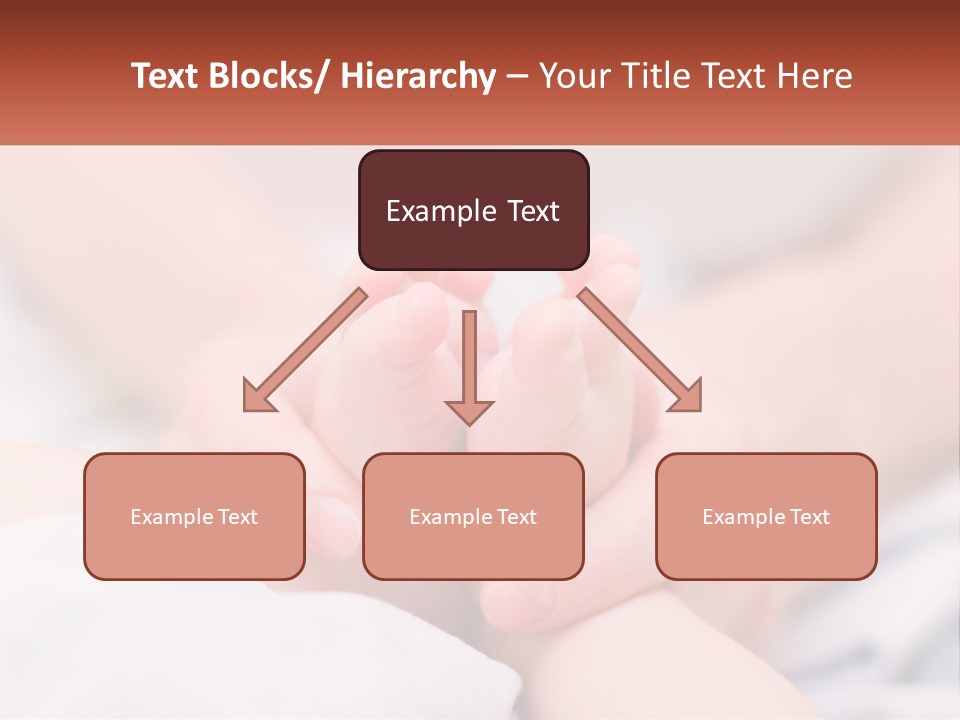 Text Blocks/ Hierarchy – Your Title Text Here

Example Text

Example Text

Example Text

Example Text